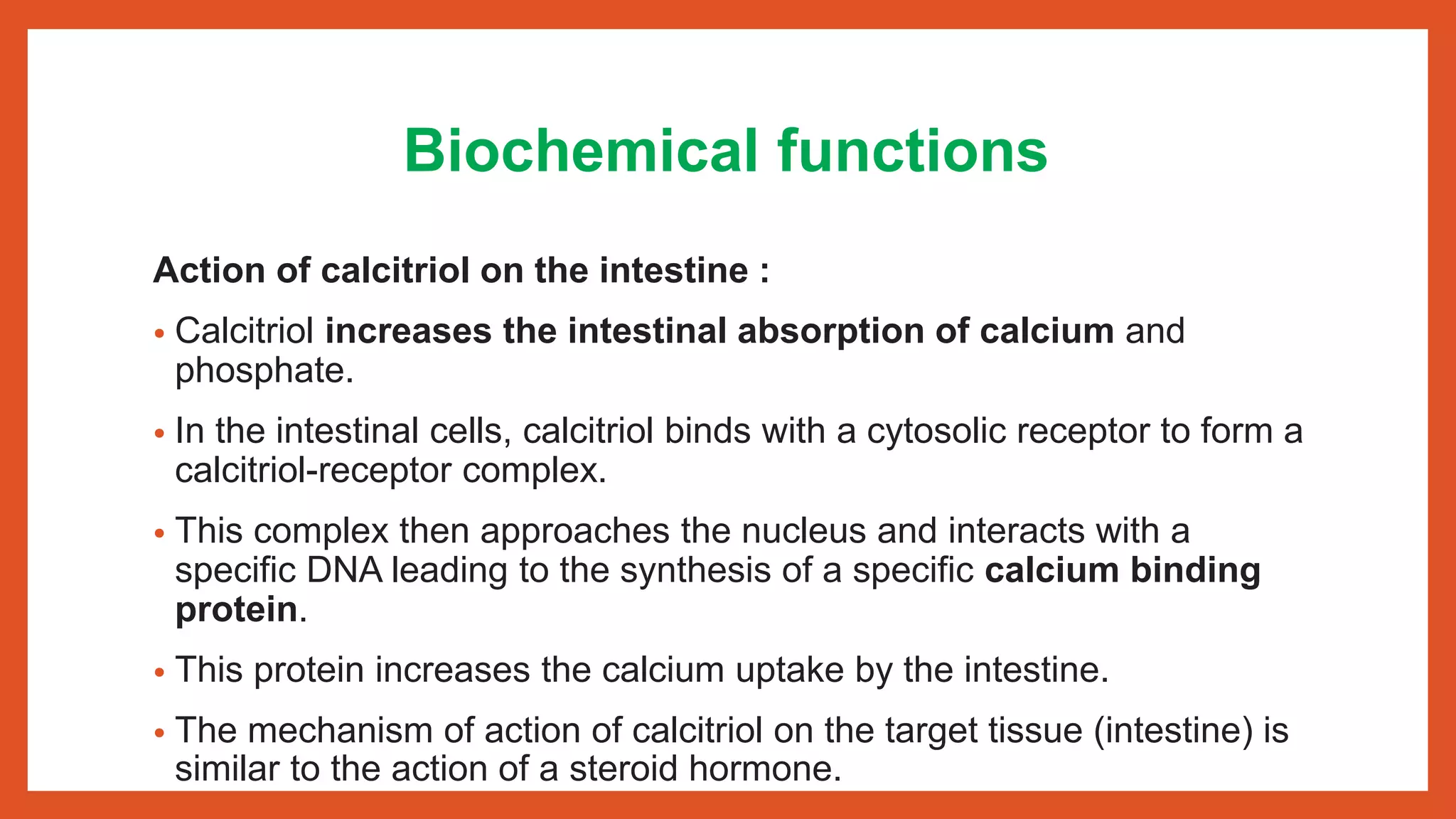 Biochemical functions

Action of calcitriol on the intestine :

• Calcitriol increases the intestinal absorption of calcium and phosphate.

• In the intestinal cells, calcitriol binds with a cytosolic receptor to form a calcitriol-receptor complex.

• This complex then approaches the nucleus and interacts with a specific DNA leading to the synthesis of a specific calcium binding protein.

• This protein increases the calcium uptake by the intestine.

• The mechanism of action of calcitriol on the target tissue (intestine) is similar to the action of a steroid hormone.